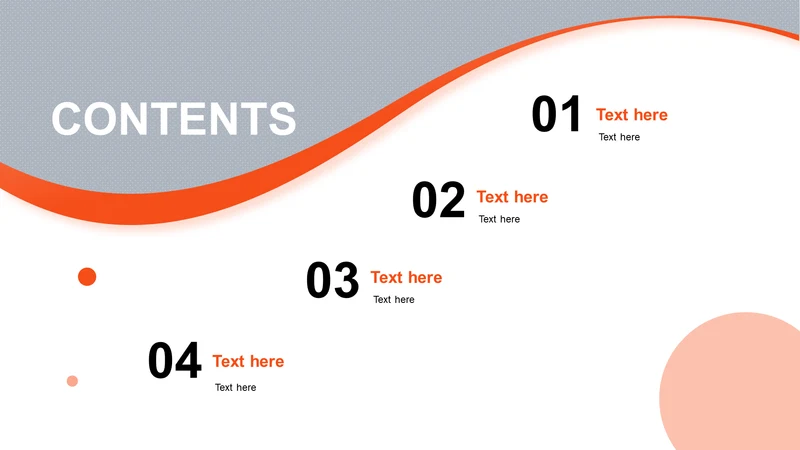 CONTENTS

01 Text here
Text here

02 Text here
Text here

03 Text here
Text here

04 Text here
Text here